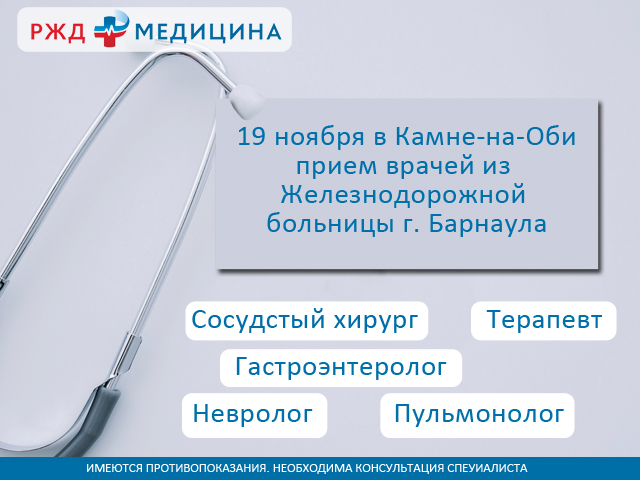 РЖД МЕДИЦИНА

19 ноября в Камне-на-Оби прием врачей из Железнодорожной больницы г. Барнаула

Сосудстый хирург

Терапевт

Гастроэнтеролог

Невролог

Пульмонолог

ИМЕЮТСЯ ПРОТИВОПОКАЗАНИЯ. НЕОБХОДИМА КОНСУЛЬТАЦИЯ СПЕУИАЛИСТА